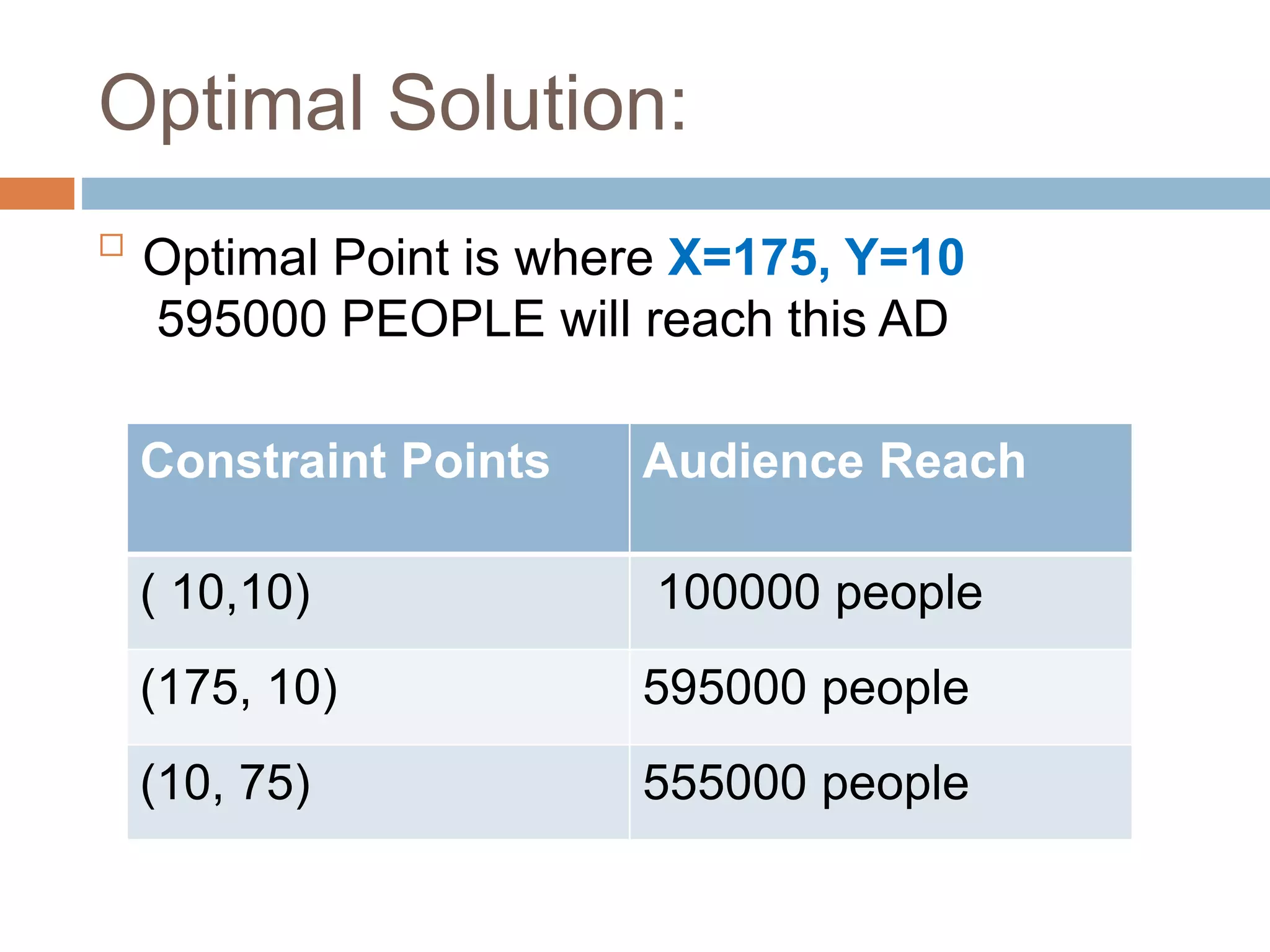 Optimal Solution:

Optimal Point is where X=175, Y=10
595000 PEOPLE will reach this AD

| Constraint Points | Audience Reach |
|---|---|
| ( 10,10) | 100000 people |
| (175, 10) | 595000 people |
| (10, 75) | 555000 people |